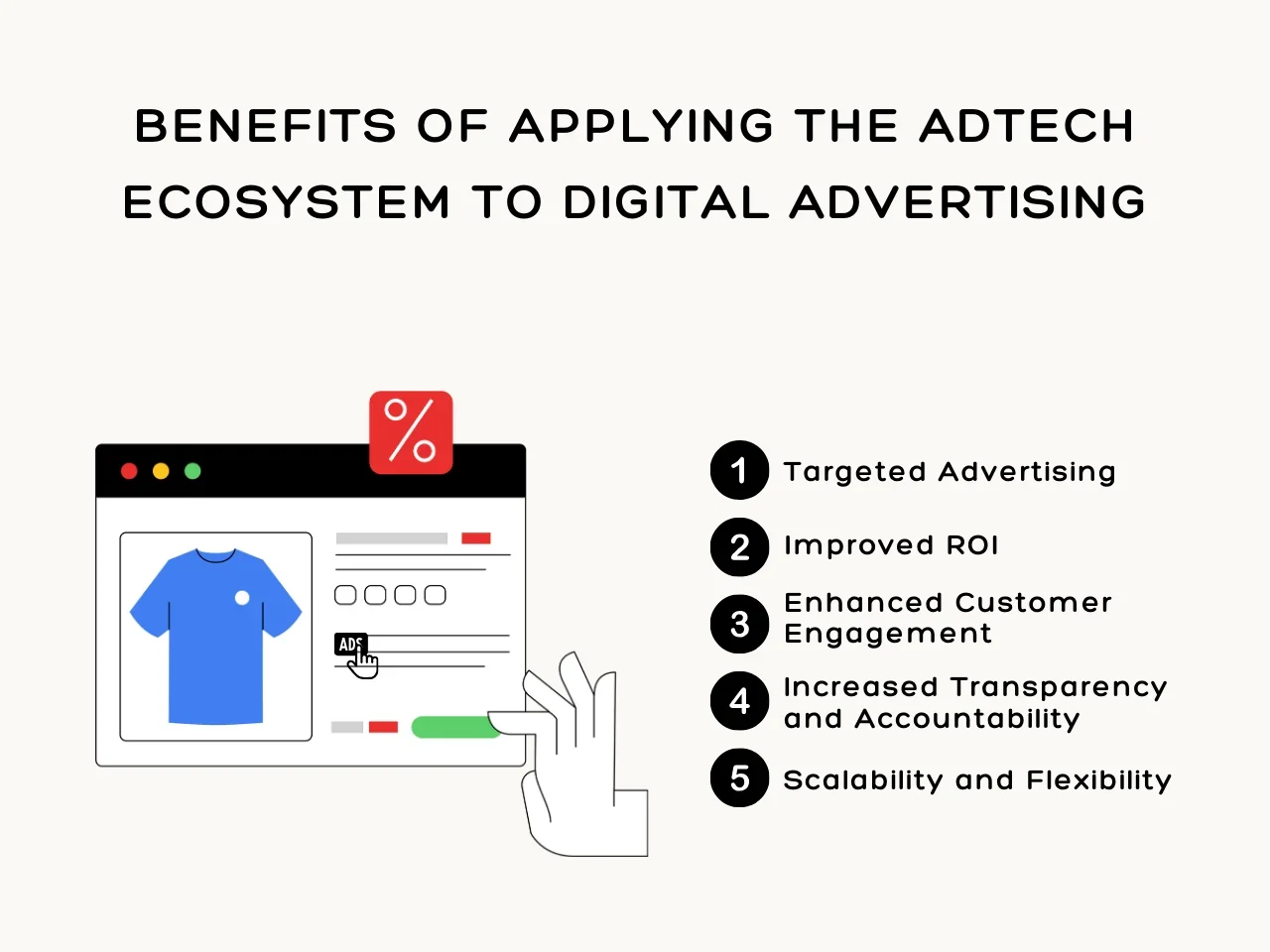 BENEFITS OF APPLYING THE ADTECH ECOSYSTEM TO DIGITAL ADVERTISING

%

ADS

1 Targeted Advertising

2 Improved ROI

3 Enhanced Customer Engagement

4 Increased Transparency and Accountability

5 Scalability and Flexibility